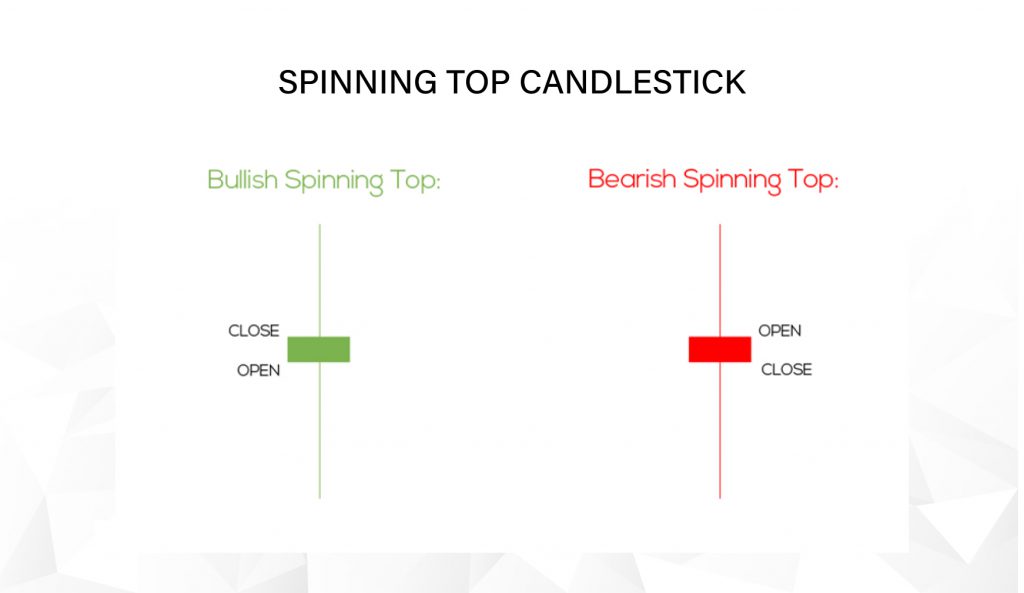 SPINNING TOP CANDLESTICK

Bullish Spinning Top:

CLOSE
OPEN

Bearish Spinning Top:

OPEN
CLOSE